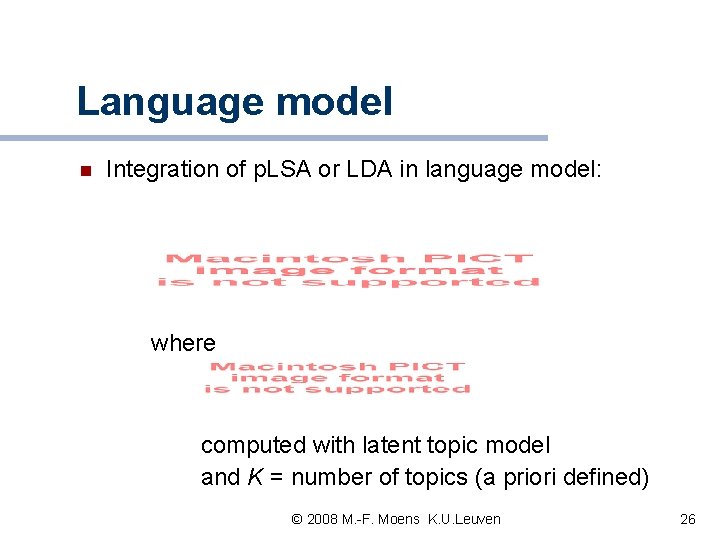 Language model

Integration of pLSA or LDA in language model:

Macintosh PICT image format is not supported

where

Macintosh PICT image format is not supported

computed with latent topic model
and $K$ = number of topics (a priori defined)

© 2008 M.-F. Moens K.U.Leuven

26